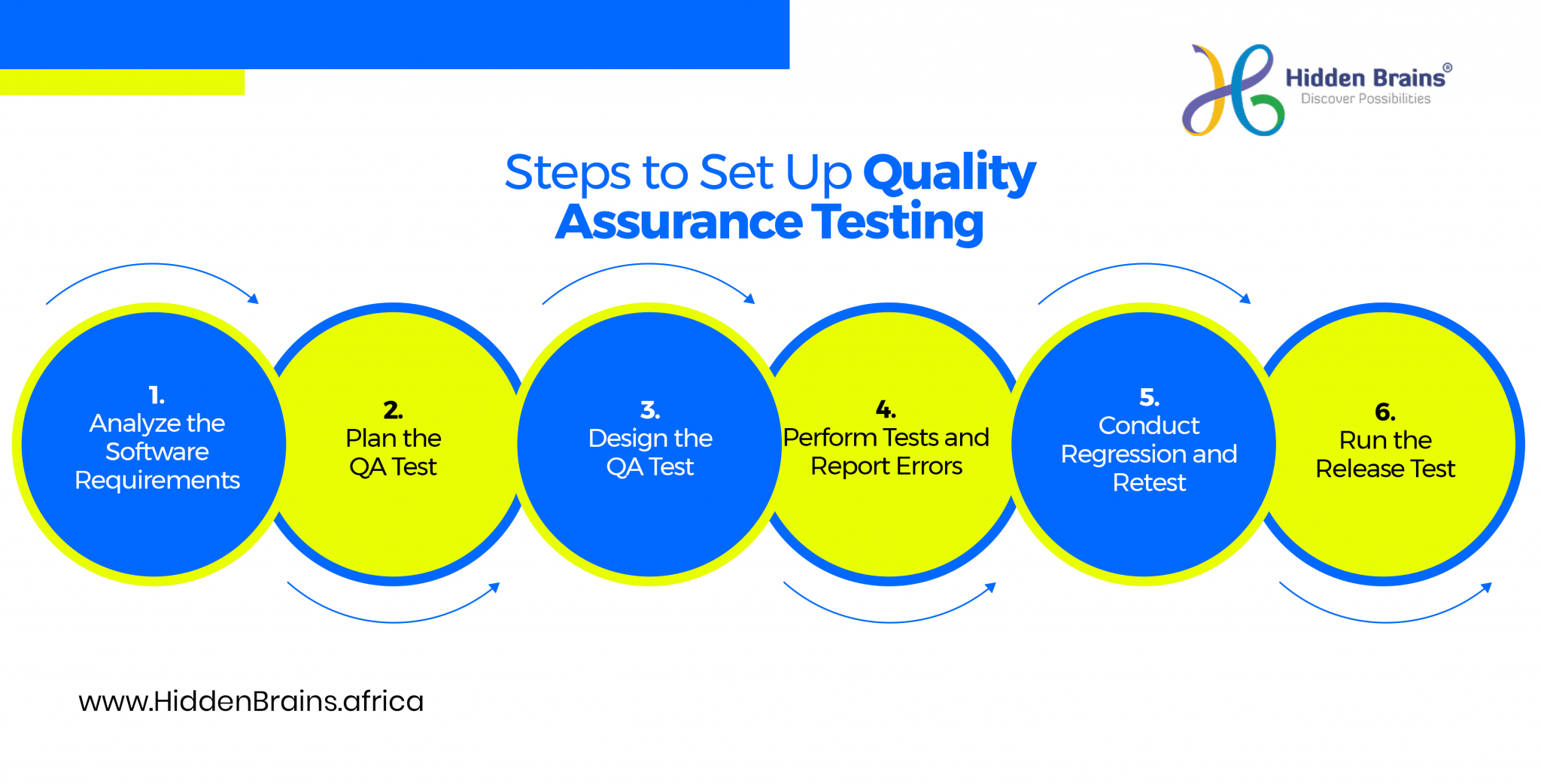 Hidden Brains®
Discover Possibilities

Steps to Set Up Quality Assurance Testing

1.
Analyze the Software Requirements

2.
Plan the QA Test

3.
Design the QA Test

4.
Perform Tests and Report Errors

5.
Conduct Regression and Retest

6.
Run the Release Test

www.HiddenBrains.africa